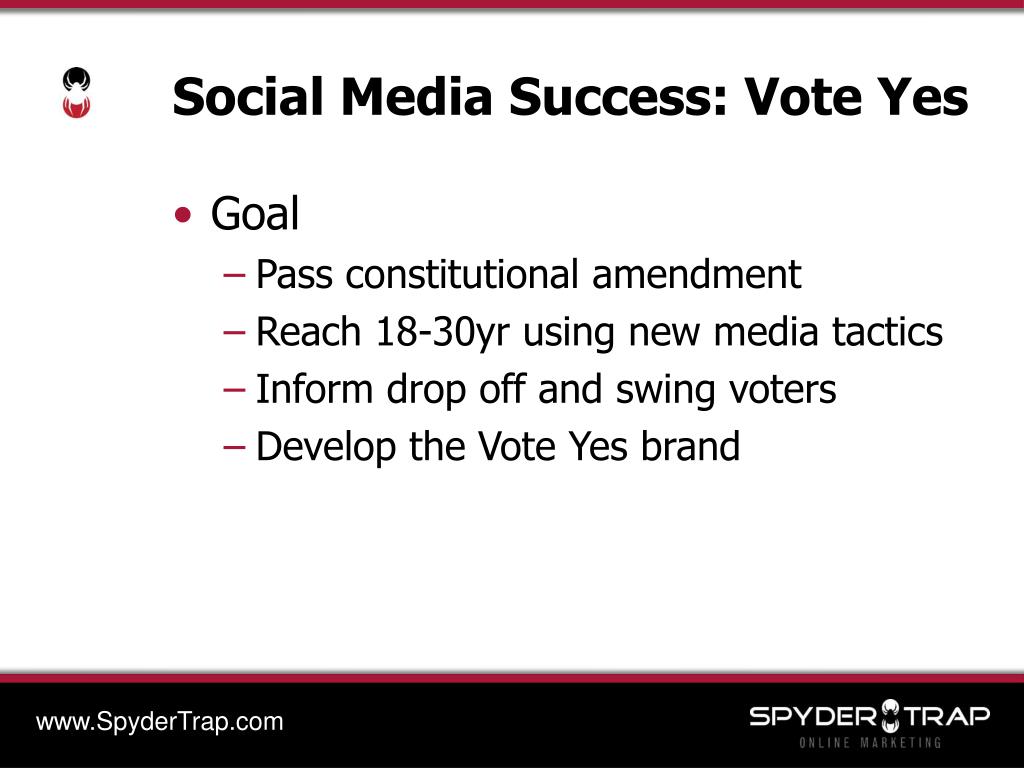 Social Media Success: Vote Yes

• Goal
– Pass constitutional amendment
– Reach 18-30yr using new media tactics
– Inform drop off and swing voters
– Develop the Vote Yes brand

www.SpyderTrap.com

SPYDER TRAP
ONLINE MARKETING